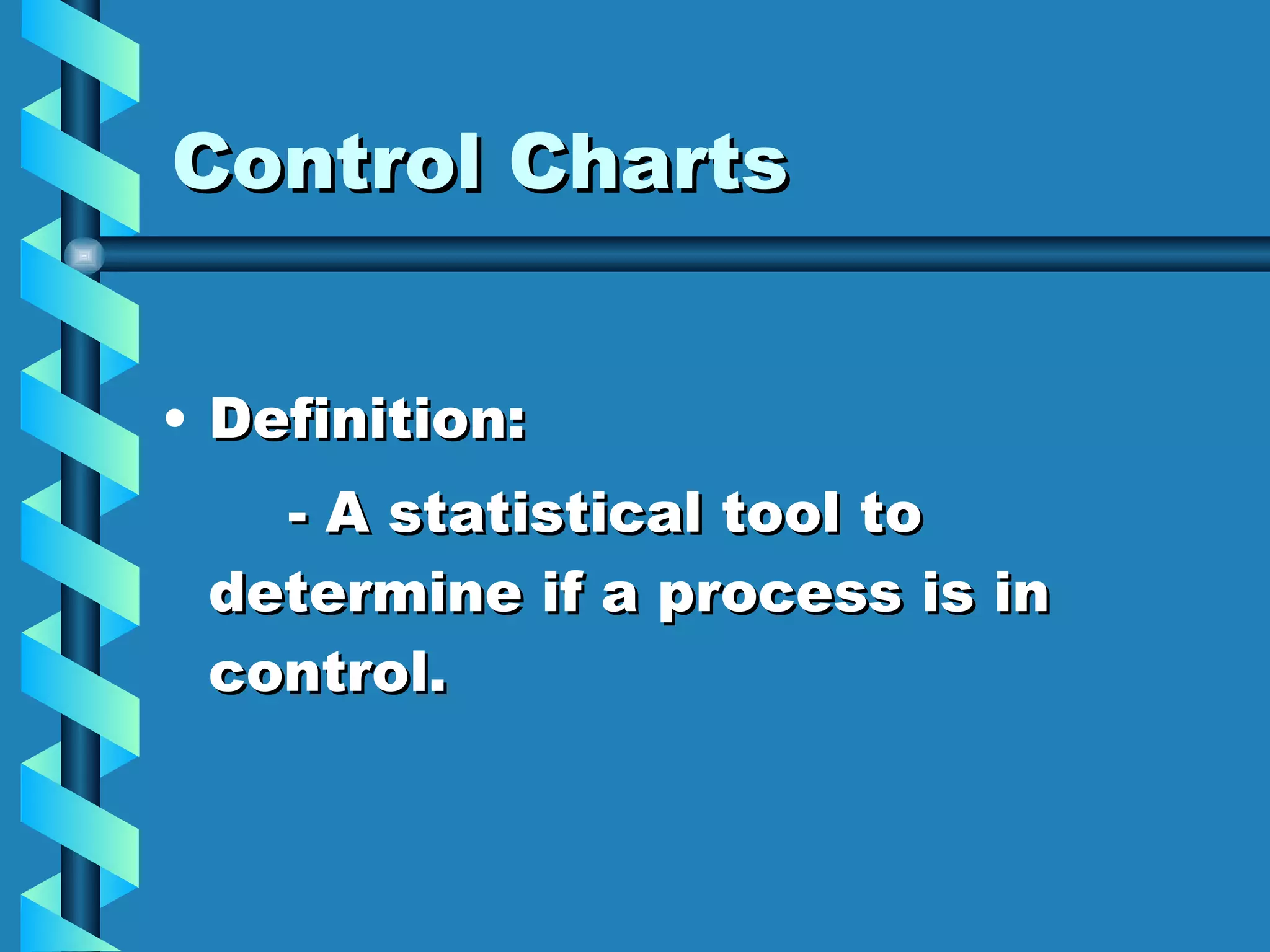 Control Charts

• Definition:

- A statistical tool to determine if a process is in control.